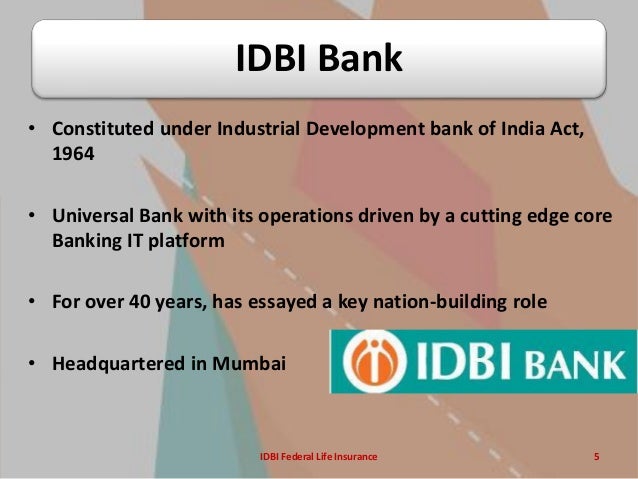 IDBI Bank

• Constituted under Industrial Development bank of India Act, 1964

• Universal Bank with its operations driven by a cutting edge core Banking IT platform

• For over 40 years, has essayed a key nation-building role

• Headquartered in Mumbai

IDBI BANK

IDBI Federal Life Insurance

5